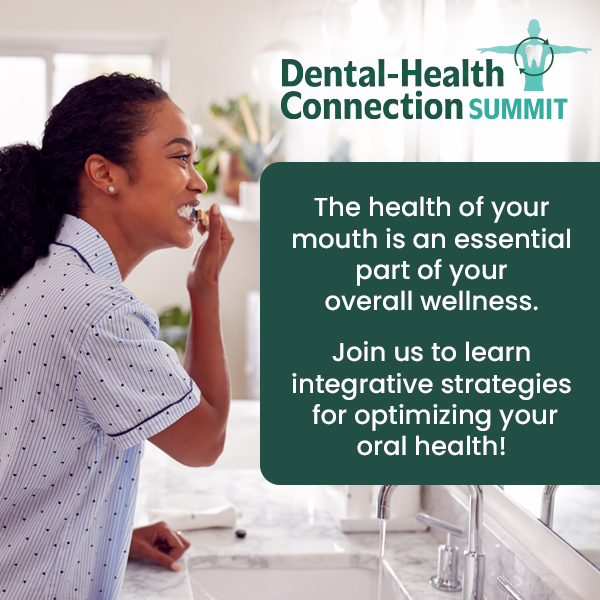 Dental-Health Connection SUMMIT

The health of your mouth is an essential part of your overall wellness.

Join us to learn integrative strategies for optimizing your oral health!